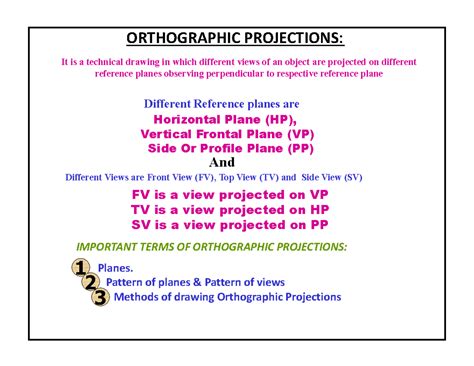 ORTHOGRAPHIC PROJECTIONS:

It is a technical drawing in which different views of an object are projected on different reference planes observing perpendicular to respective reference plane

Different Reference planes are
Horizontal Plane (HP),
Vertical Frontal Plane (VP)
Side Or Profile Plane (PP)
And
Different Views are Front View (FV), Top View (TV) and Side View (SV)

FV is a view projected on VP
TV is a view projected on HP
SV is a view projected on PP

IMPORTANT TERMS OF ORTHOGRAPHIC PROJECTIONS:

1 Planes.
2 Pattern of planes & Pattern of views
3 Methods of drawing Orthographic Projections